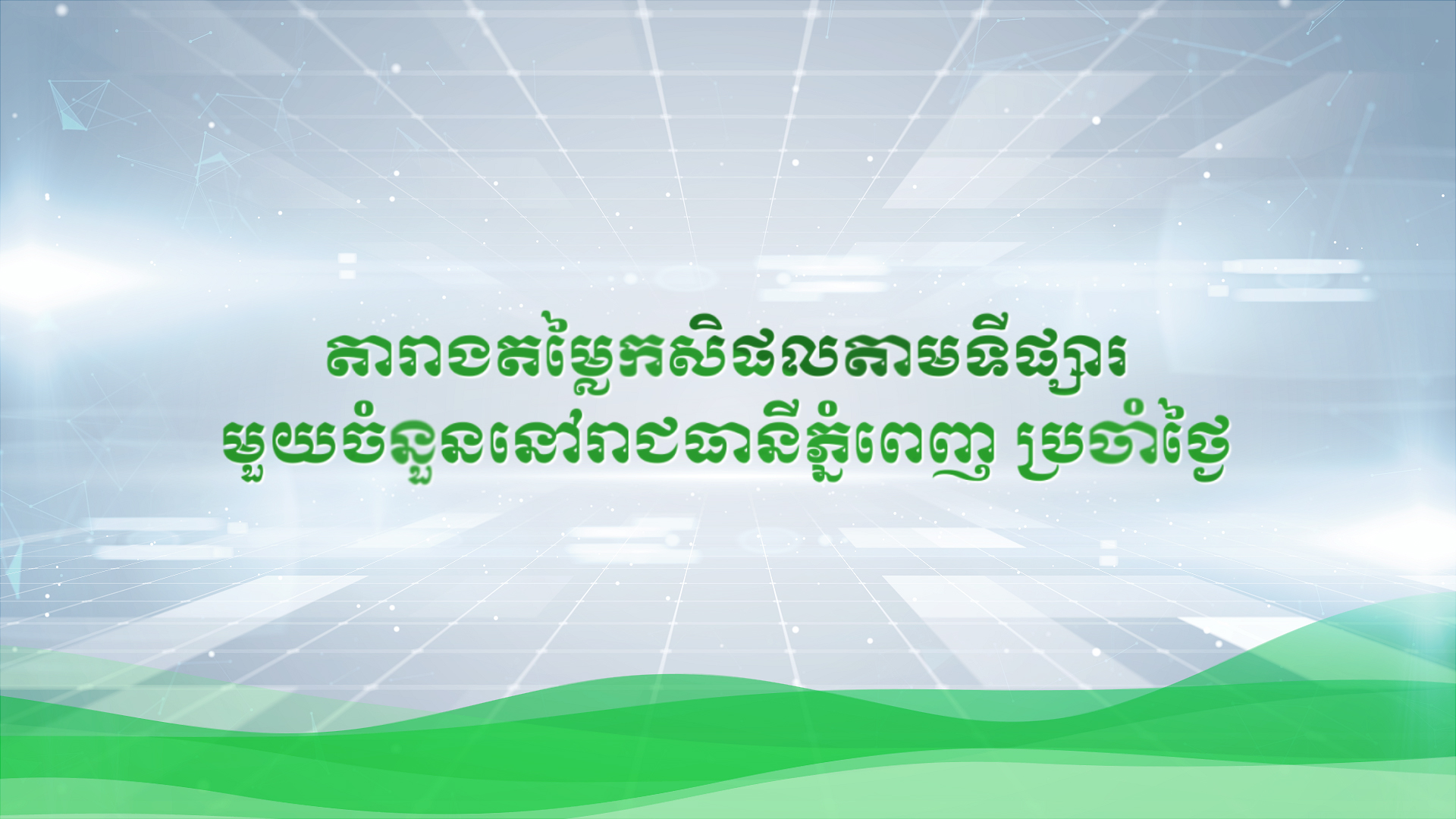 តារាងតម្លៃកសិផលតាមទីផ្សារ
មួយចំនួននៅរាជធានីភ្នំពេញ ប្រចាំថ្ងៃ